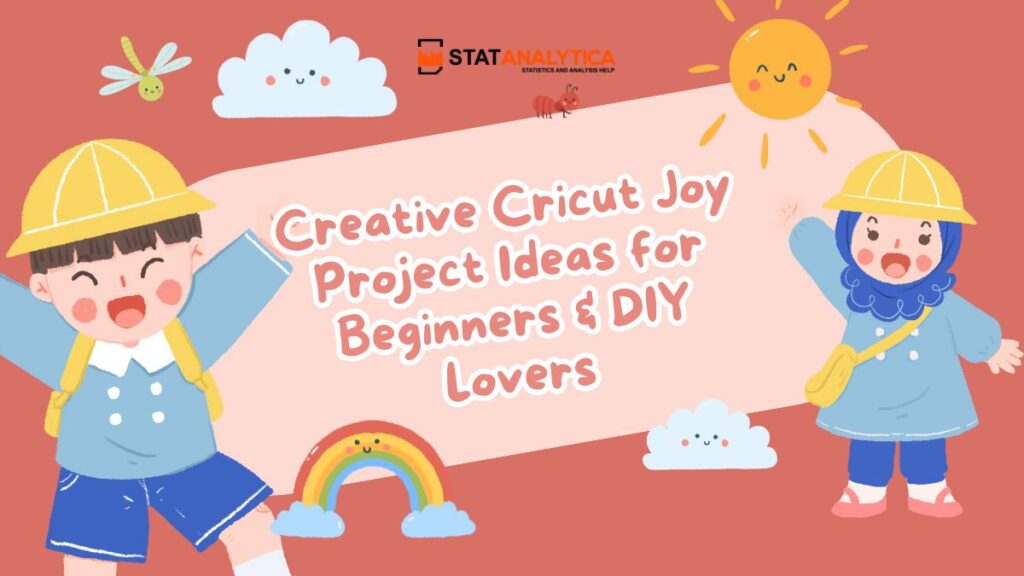 STATANALYTICA
STATISTICS AND ANALYSIS HELP

Creative Cricut Joy Project Ideas for Beginners & DIY Lovers